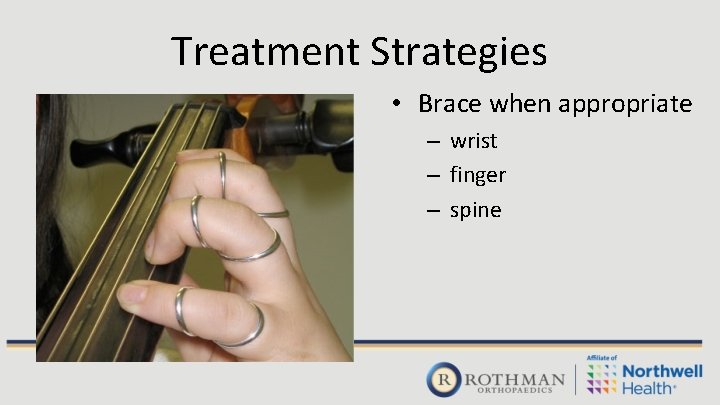 Treatment Strategies

• Brace when appropriate
 – wrist
 – finger
 – spine

R ROTHMAN ORTHOPAEDICS

Affiliate of Northwell Health